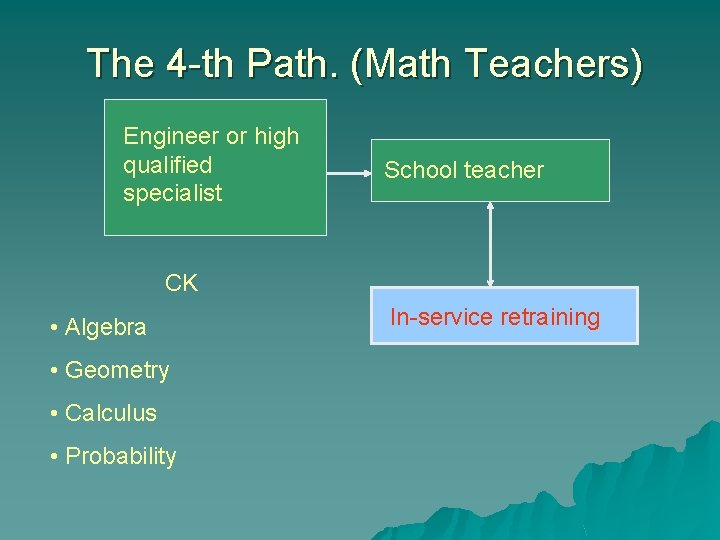 The 4-th Path. (Math Teachers)

Engineer or high qualified specialist

School teacher

In-service retraining

CK

• Algebra

• Geometry

• Calculus

• Probability